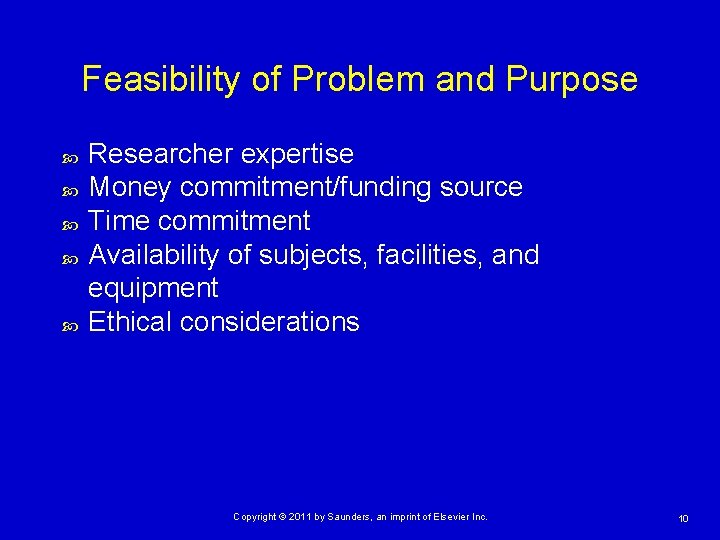 Feasibility of Problem and Purpose

Researcher expertise
Money commitment/funding source
Time commitment
Availability of subjects, facilities, and equipment
Ethical considerations

Copyright © 2011 by Saunders, an imprint of Elsevier Inc.

10